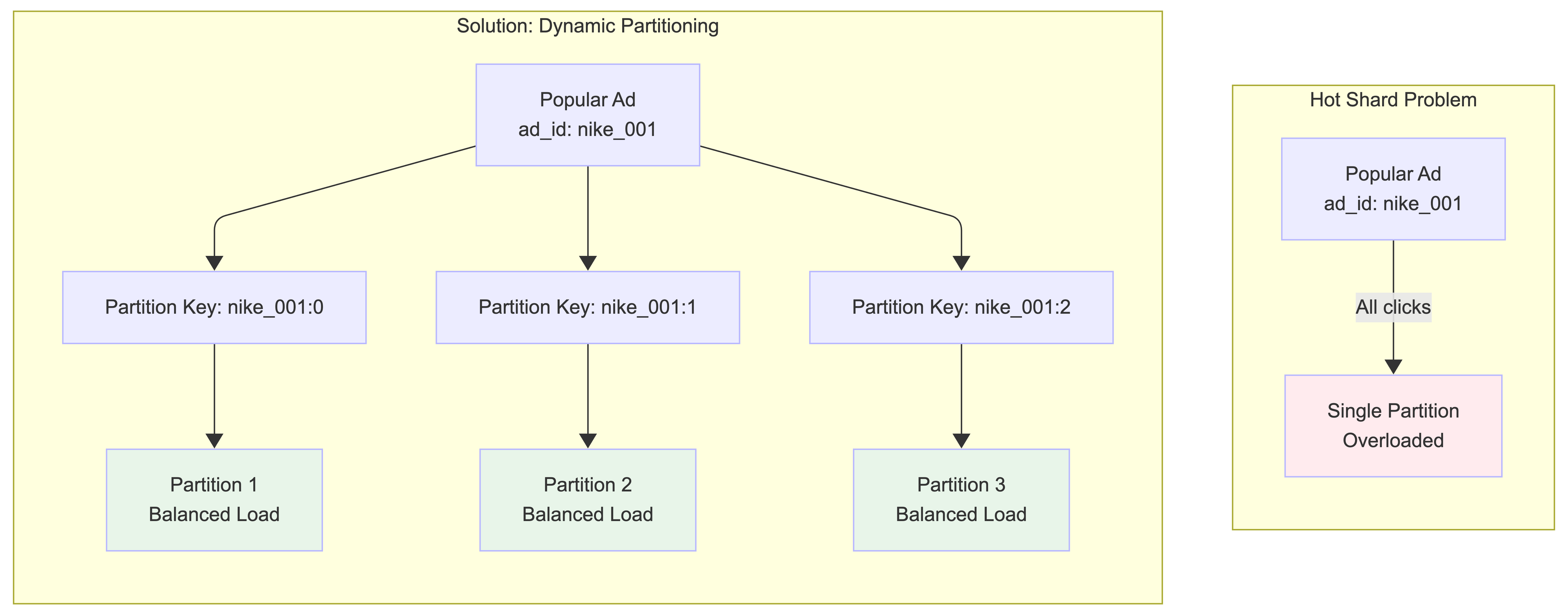 Solution: Dynamic Partitioning

Popular Ad
ad_id: nike_001

Partition Key: nike_001:0

Partition Key: nike_001:1

Partition Key: nike_001:2

Partition 1
Balanced Load

Partition 2
Balanced Load

Partition 3
Balanced Load

Hot Shard Problem

Popular Ad
ad_id: nike_001

All clicks

Single Partition
Overloaded